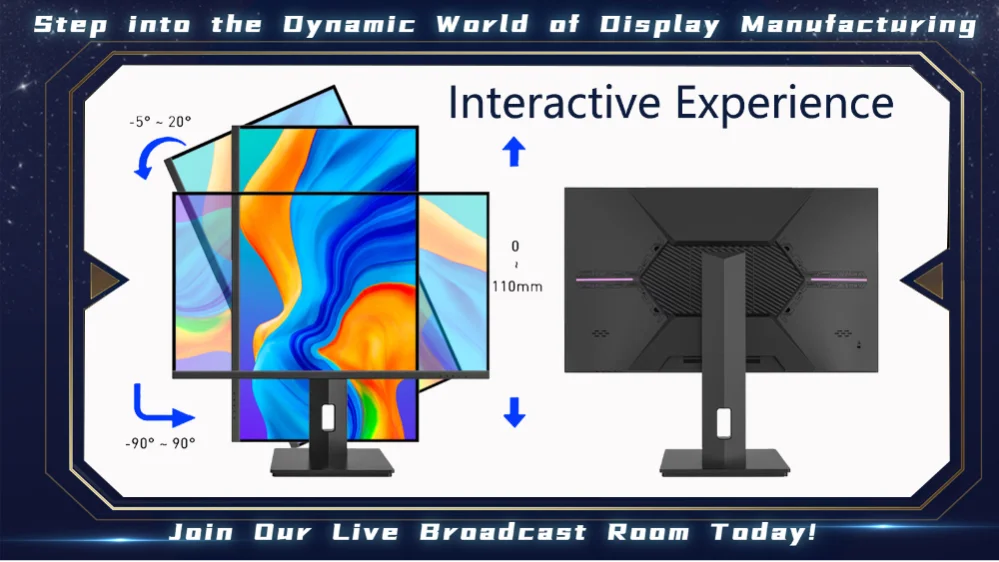 Step into the Dynamic World of Display Manufacturing

Interactive Experience

-5° ~ 20°

0
~
110mm

-90° ~ 90°

Join Our Live Broadcast Room Today!